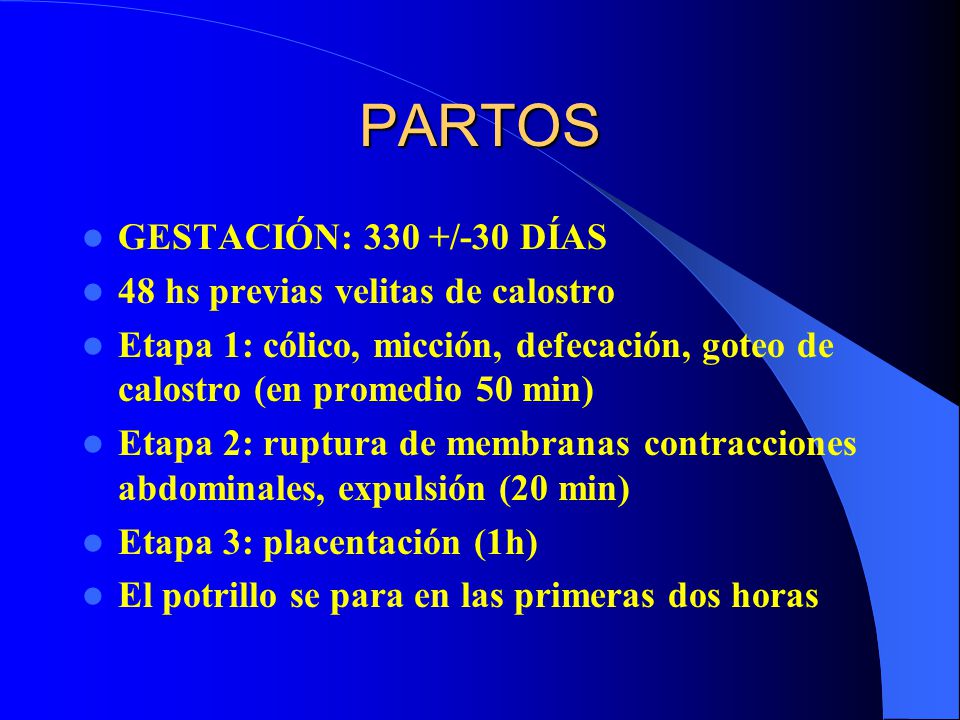 PARTOS

- GESTACIÓN: 330 +/-30 DÍAS
- 48 hs previas velitas de calostro
- Etapa 1: cólico, micción, defecación, goteo de calostro (en promedio 50 min)
- Etapa 2: ruptura de membranas contracciones abdominales, expulsión (20 min)
- Etapa 3: placentación (1h)
- El potrillo se para en las primeras dos horas